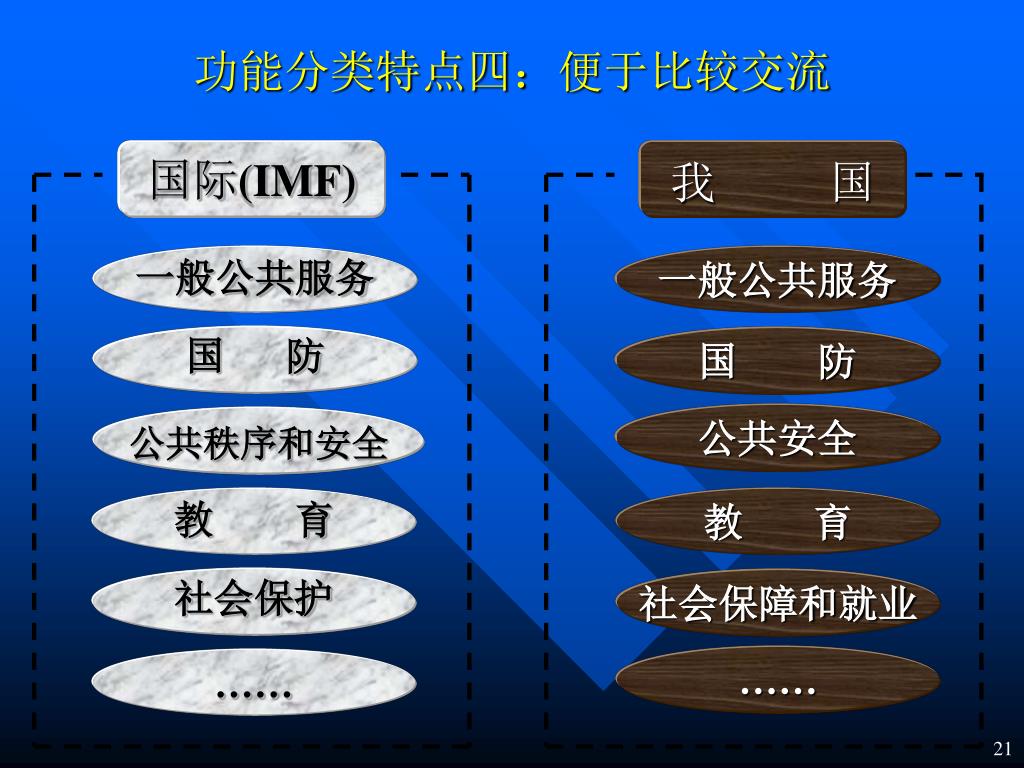 功能分类特点四：便于比较交流

国际(IMF)

一般公共服务

国　防

公共秩序和安全

教　育

社会保护

……

我　国

一般公共服务

国　防

公共安全

教　育

社会保障和就业

……

21